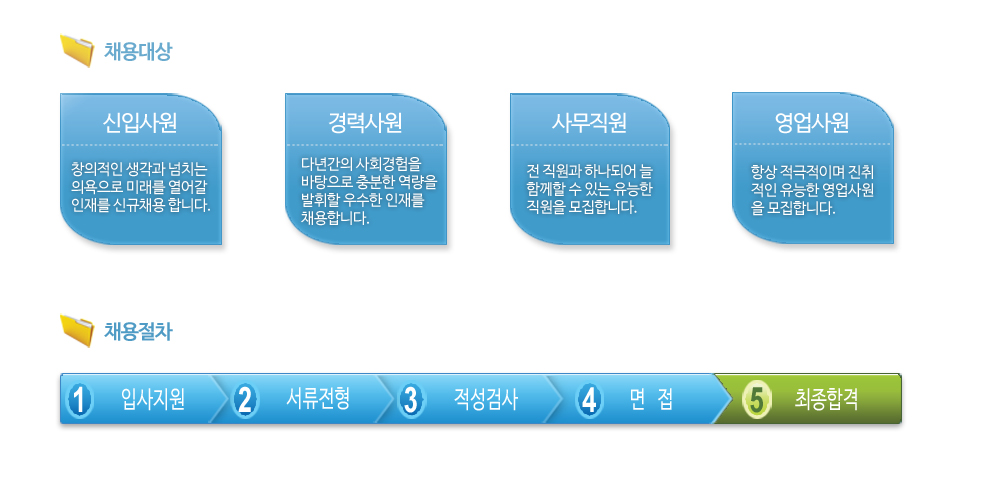 채용대상

신입사원

창의적인 생각과 넘치는 의욕으로 미래를 열어갈 인재를 신규채용 합니다.

경력사원

다년간의 사회경험을 바탕으로 충분한 역량을 발휘할 우수한 인재를 채용합니다.

사무직원

전 직원과 하나되어 늘 함께할 수 있는 유능한 직원을 모집합니다.

영업사원

항상 적극적이며 진취적인 유능한 영업사원을 모집합니다.

채용절차

1 입사지원 2 서류전형 3 적성검사 4 면 접 5 최종합격